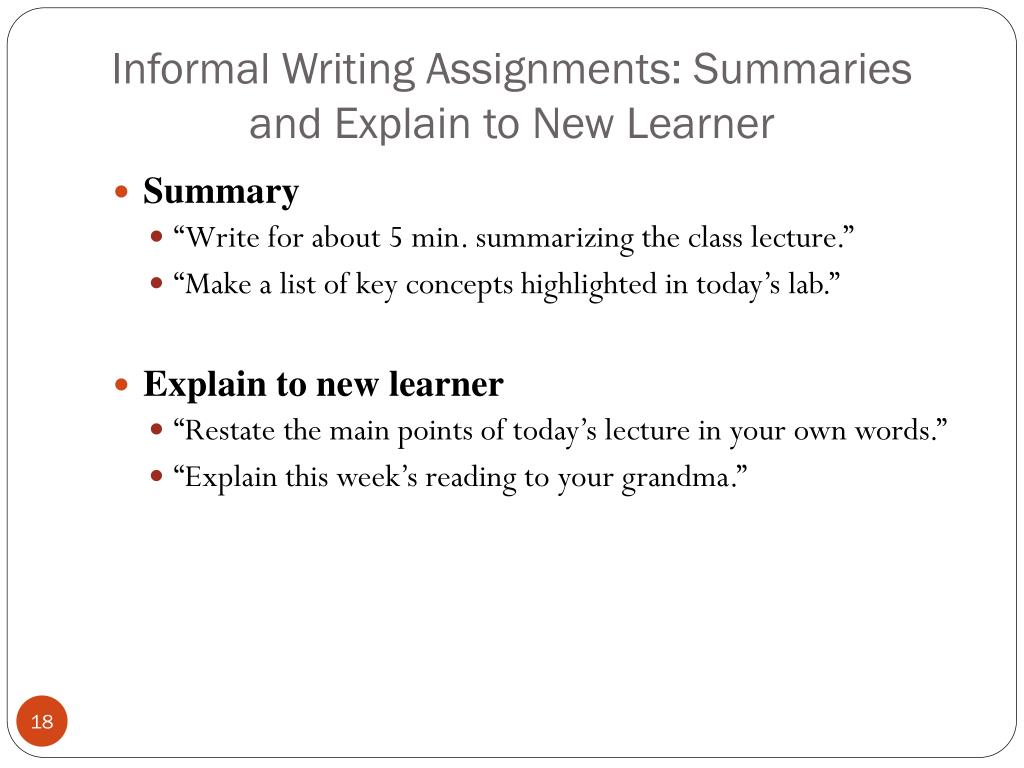 Informal Writing Assignments: Summaries and Explain to New Learner

Summary
“Write for about 5 min. summarizing the class lecture.”
“Make a list of key concepts highlighted in today’s lab.”

Explain to new learner
“Restate the main points of today’s lecture in your own words.”
“Explain this week’s reading to your grandma.”

18